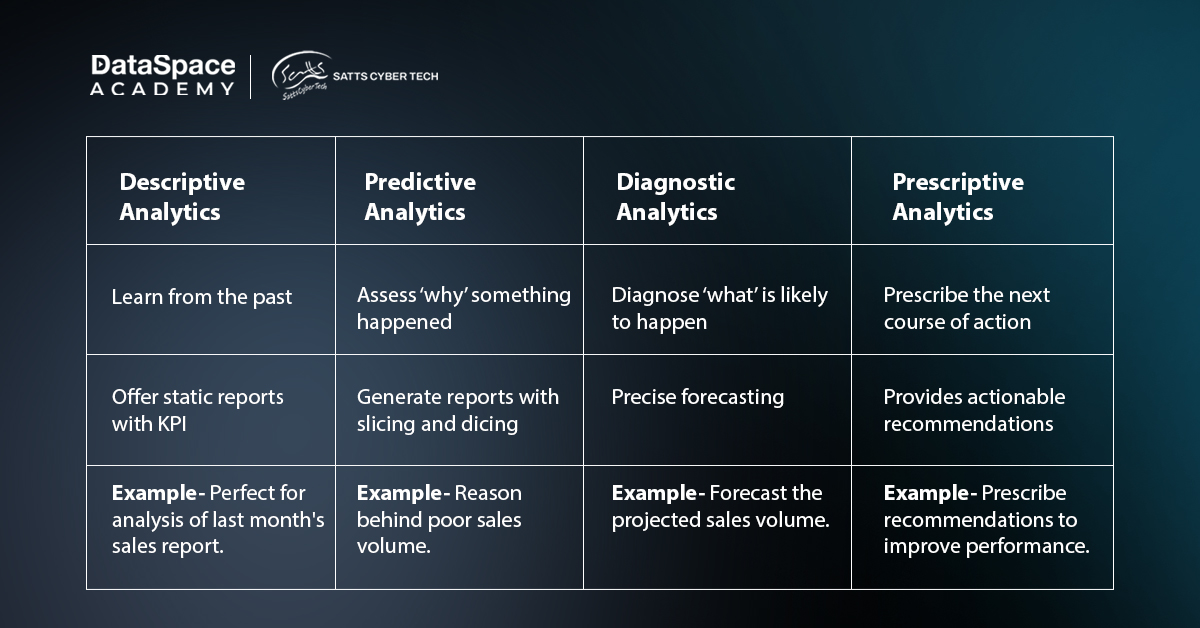 DataSpace ACADEMY

Satts SattsCyberTech SATTS CYBER TECH

| Descriptive Analytics | Predictive Analytics | Diagnostic Analytics | Prescriptive Analytics |
|---|---|---|---|
| Learn from the past | Assess 'why' something happened | Diagnose 'what' is likely to happen | Prescribe the next course of action |
| Offer static reports with KPI | Generate reports with slicing and dicing | Precise forecasting | Provides actionable recommendations |
| **Example-** Perfect for analysis of last month's sales report. | **Example-** Reason behind poor sales volume. | **Example-** Forecast the projected sales volume. | **Example-** Prescribe recommendations to improve performance. |